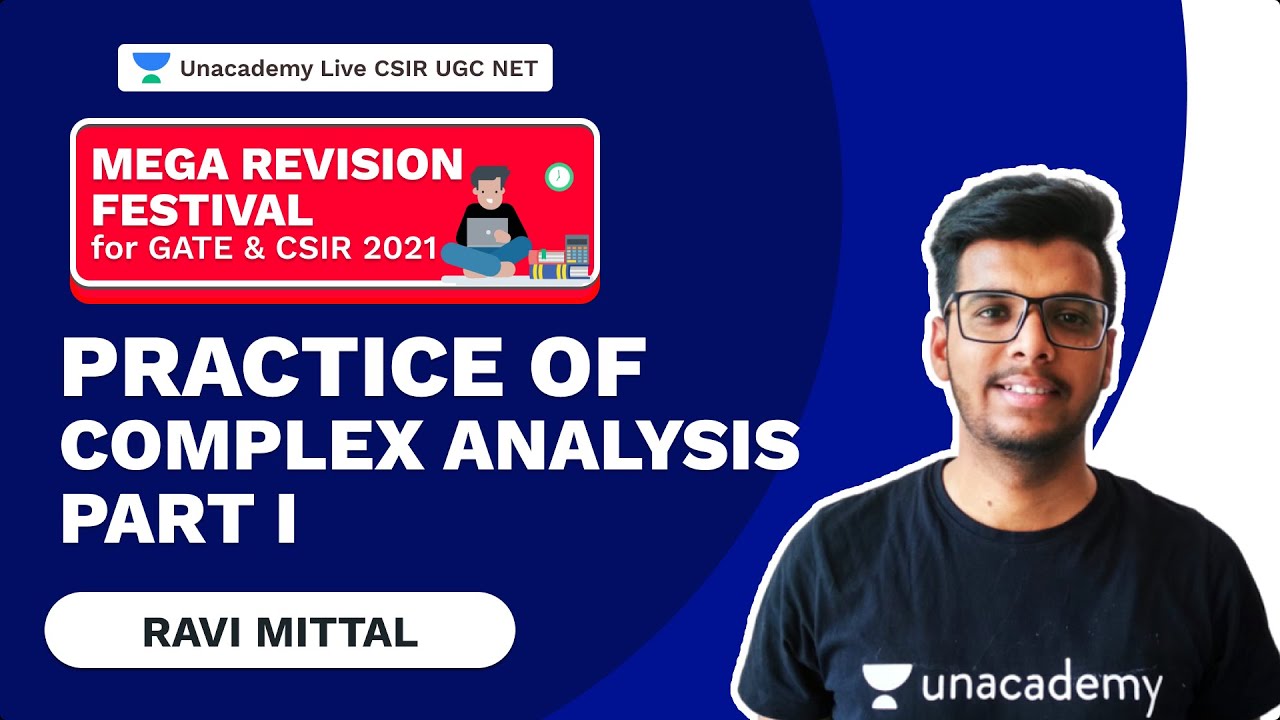 Unacademy Live CSIR UGC NET

MEGA REVISION FESTIVAL
for GATE & CSIR 2021

PRACTICE OF COMPLEX ANALYSIS PART I

RAVI MITTAL

unacademy